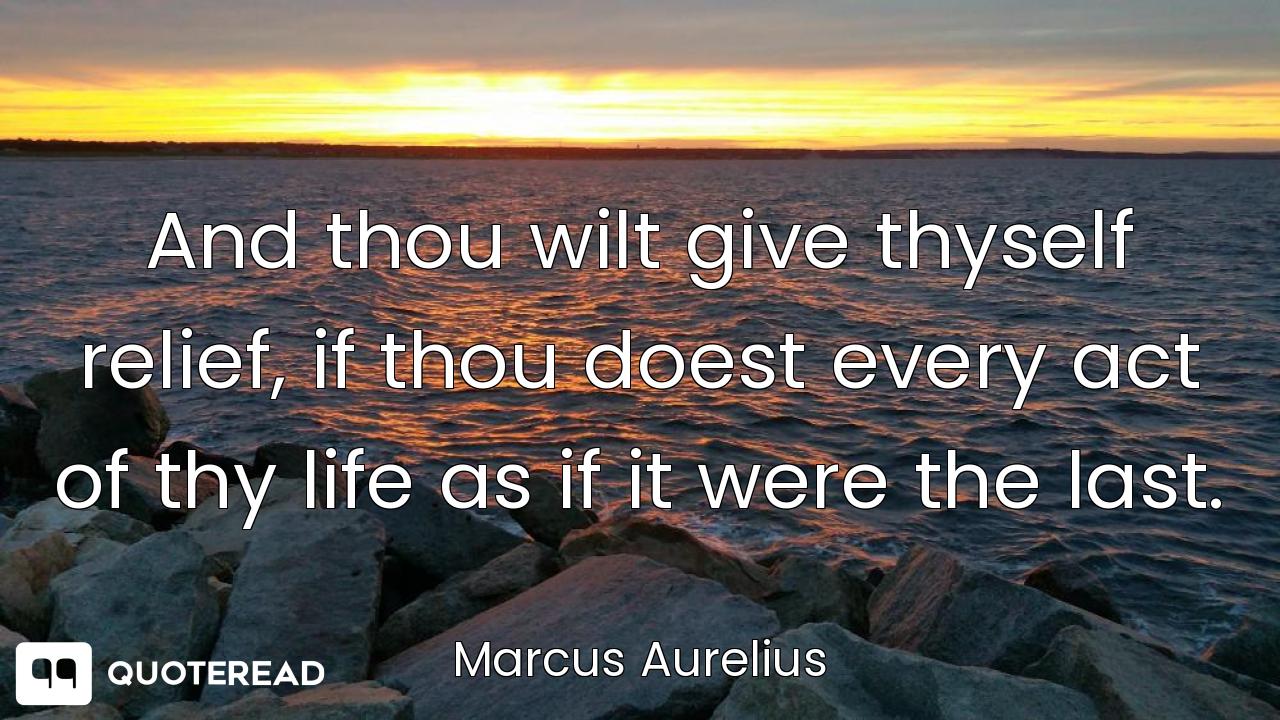 And thou wilt give thyself relief, if thou doest every act of thy life as if it were the last.

Marcus Aurelius

QUOTEREAD